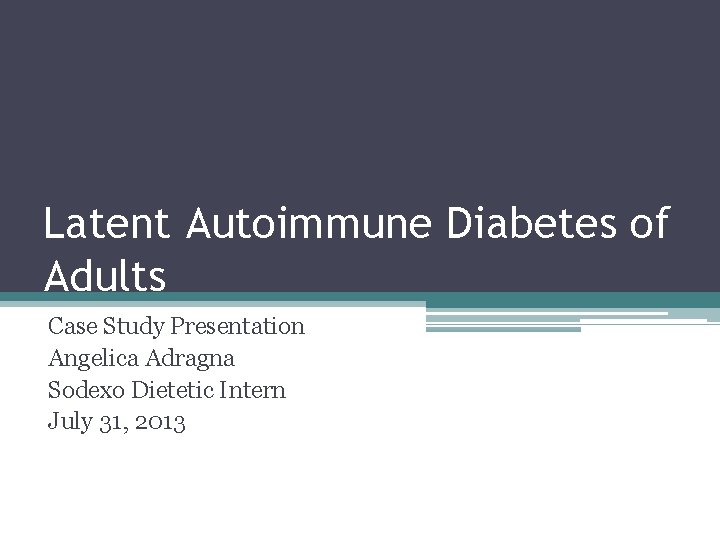 Latent Autoimmune Diabetes of Adults

Case Study Presentation
Angelica Adragna
Sodexo Dietetic Intern
July 31, 2013